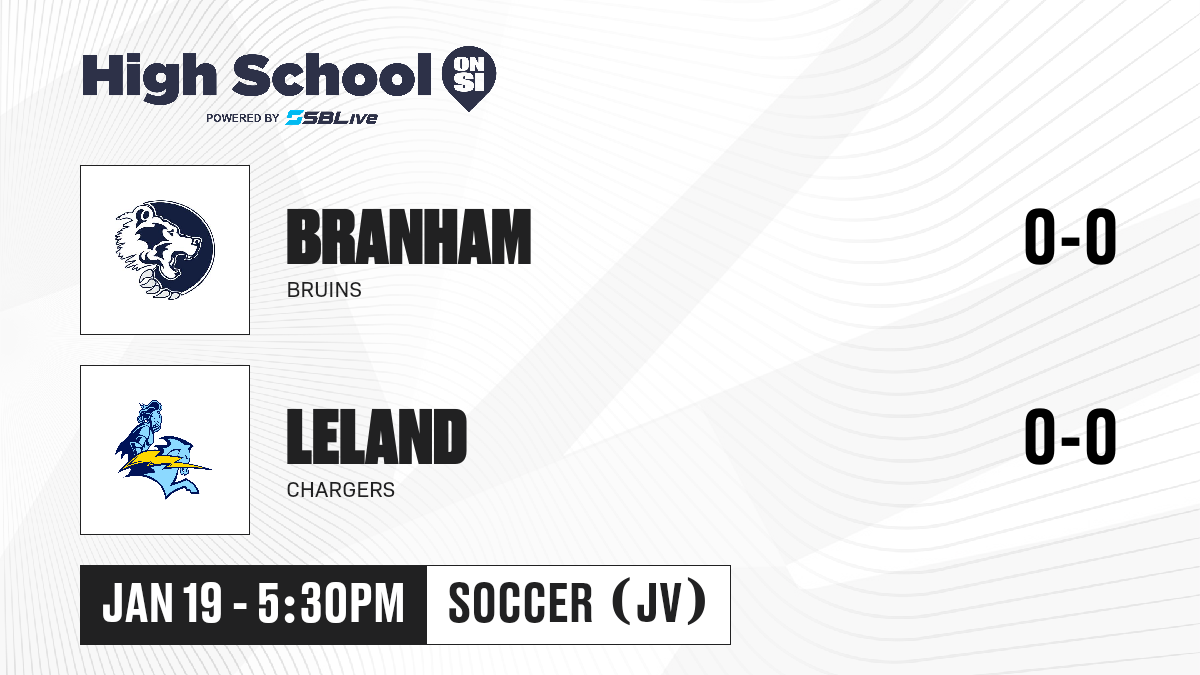 High School ON SI
POWERED BY SBLive

BRANHAM
BRUINS
0-0

LELAND
CHARGERS
0-0

JAN 19 - 5:30PM
SOCCER (JV)